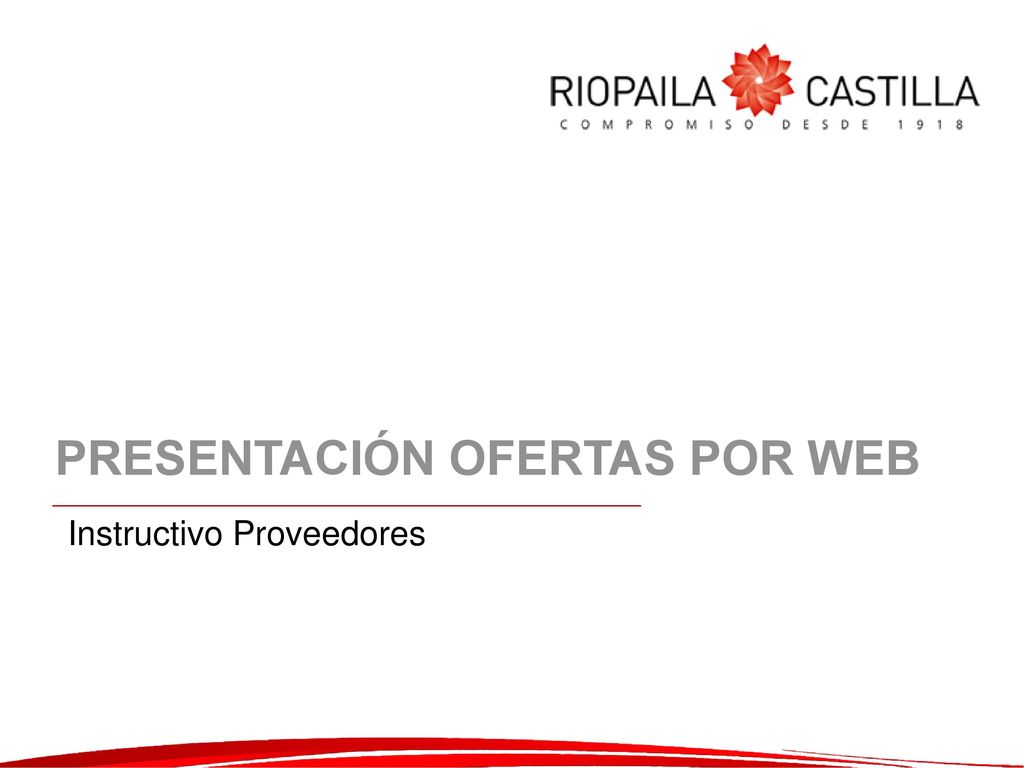 RIOPAILA CASTILLA
COMPROMISO DESDE 1918

PRESENTACIÓN OFERTAS POR WEB

Instructivo Proveedores